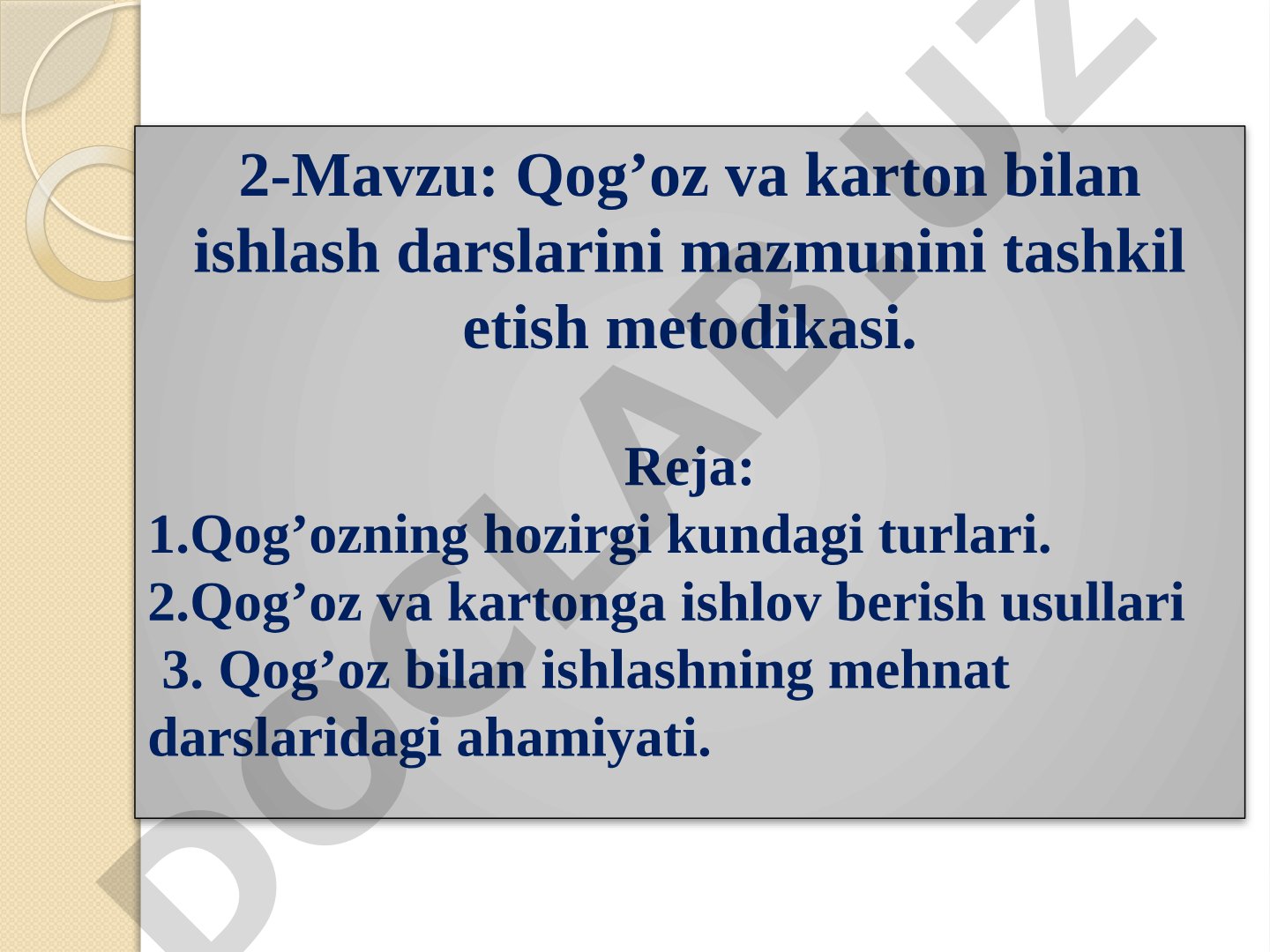 2-Mavzu: Qog’oz va karton bilan ishlash darslarini mazmunini tashkil etish metodikasi.

Reja:

1.Qog’ozning hozirgi kundagi turlari.
2.Qog’oz va kartonga ishlov berish usullari
3. Qog’oz bilan ishlashning mehnat darslaridagi ahamiyati.

DOCLAB.UZ